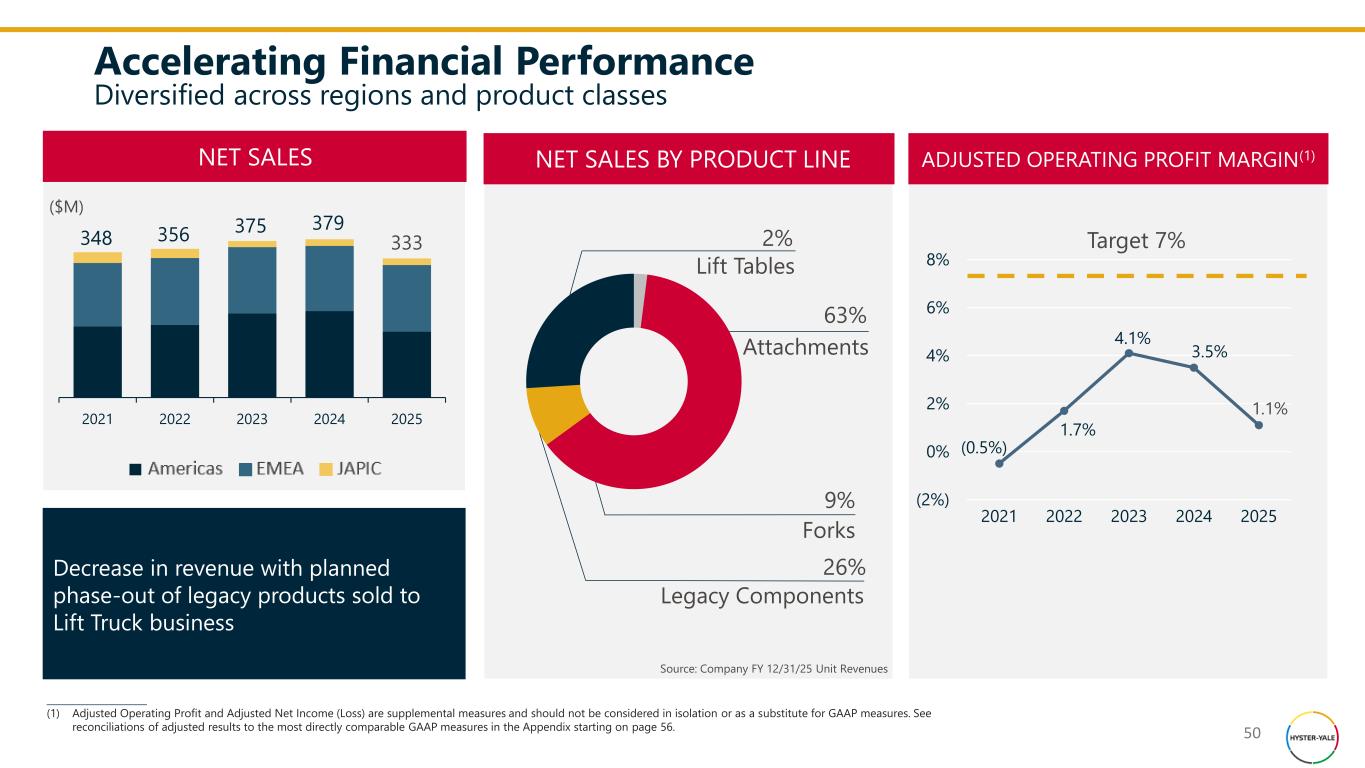 Accelerating Financial Performance
Diversified across regions and product classes

NET SALES

($M)

348 356 375 379 333

2021 2022 2023 2024 2025

Americas EMEA JAPIC

Decrease in revenue with planned phase-out of legacy products sold to Lift Truck business

NET SALES BY PRODUCT LINE

2%
Lift Tables

63%
Attachments

9%
Forks

26%
Legacy Components

Source: Company FY 12/31/25 Unit Revenues

ADJUSTED OPERATING PROFIT MARGIN$^{(1)}$

Target 7%

8%
6%
4%
2%
0%
(2%)

(0.5%) 1.7% 4.1% 3.5% 1.1%

2021 2022 2023 2024 2025

(1) Adjusted Operating Profit and Adjusted Net Income (Loss) are supplemental measures and should not be considered in isolation or as a substitute for GAAP measures. See reconciliations of adjusted results to the most directly comparable GAAP measures in the Appendix starting on page 56.

50

HYSTER-YALE